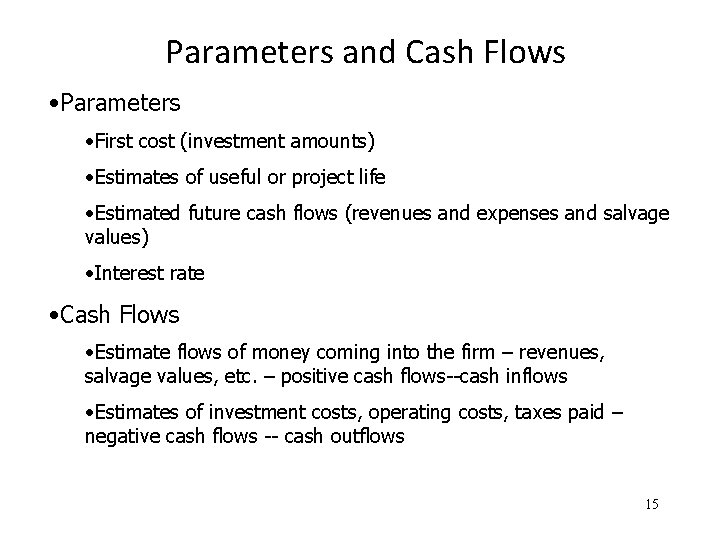 Parameters and Cash Flows

•Parameters

•First cost (investment amounts)

•Estimates of useful or project life

•Estimated future cash flows (revenues and expenses and salvage values)

•Interest rate

•Cash Flows

•Estimate flows of money coming into the firm – revenues, salvage values, etc. – positive cash flows--cash inflows

•Estimates of investment costs, operating costs, taxes paid – negative cash flows -- cash outflows

15